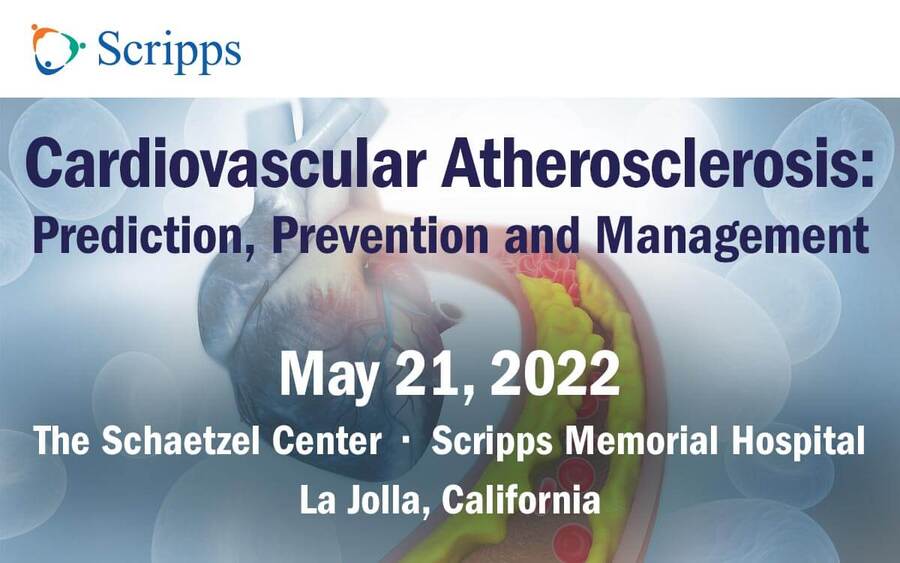 Scripps

Cardiovascular Atherosclerosis: Prediction, Prevention and Management

May 21, 2022

The Schaetzel Center · Scripps Memorial Hospital

La Jolla, California